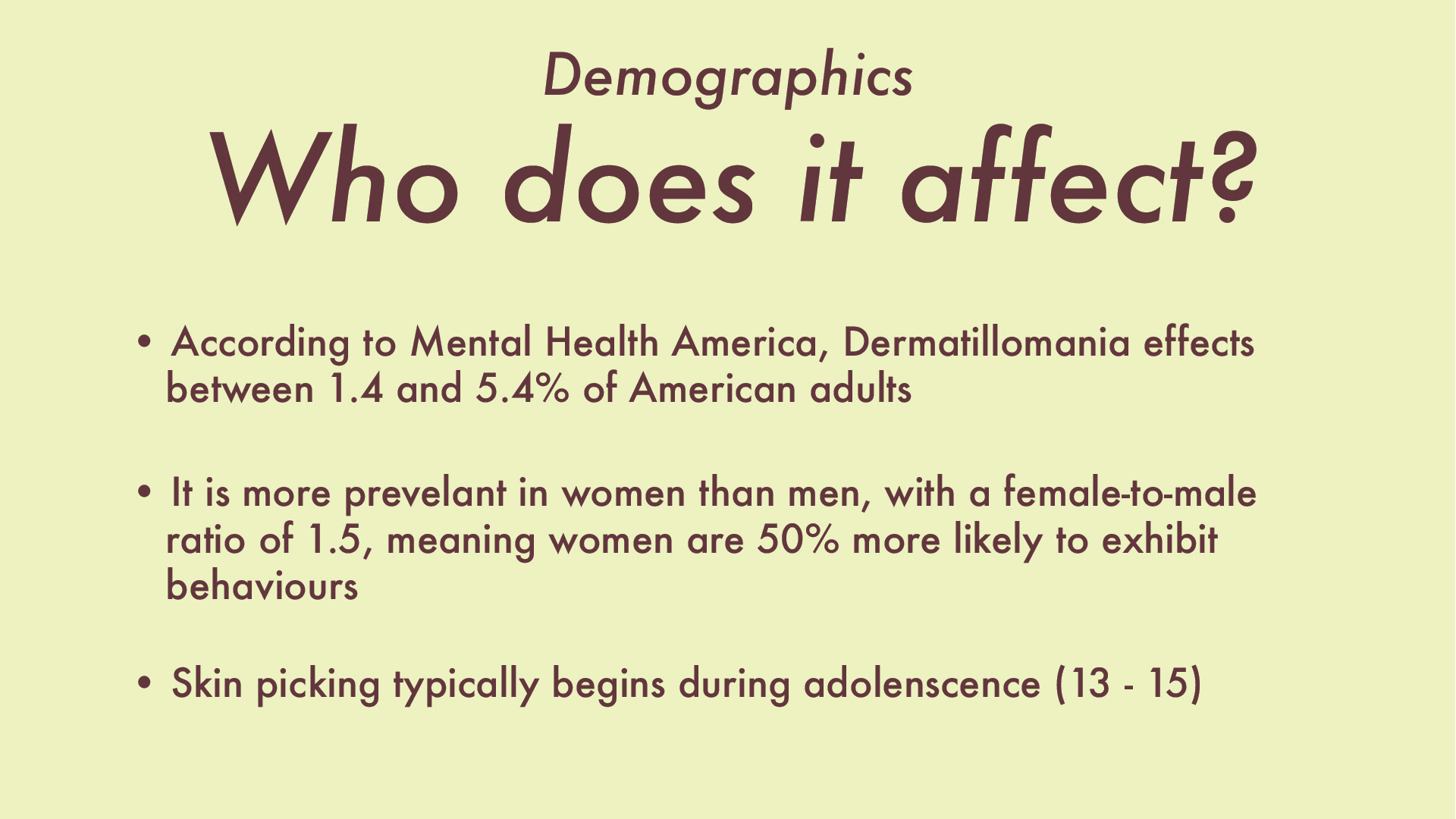 Demographics

Who does it affect?

• According to Mental Health America, Dermatillomania effects between 1.4 and 5.4% of American adults

• It is more prevelant in women than men, with a female-to-male ratio of 1.5, meaning women are 50% more likely to exhibit behaviours

• Skin picking typically begins during adolenscence (13 - 15)